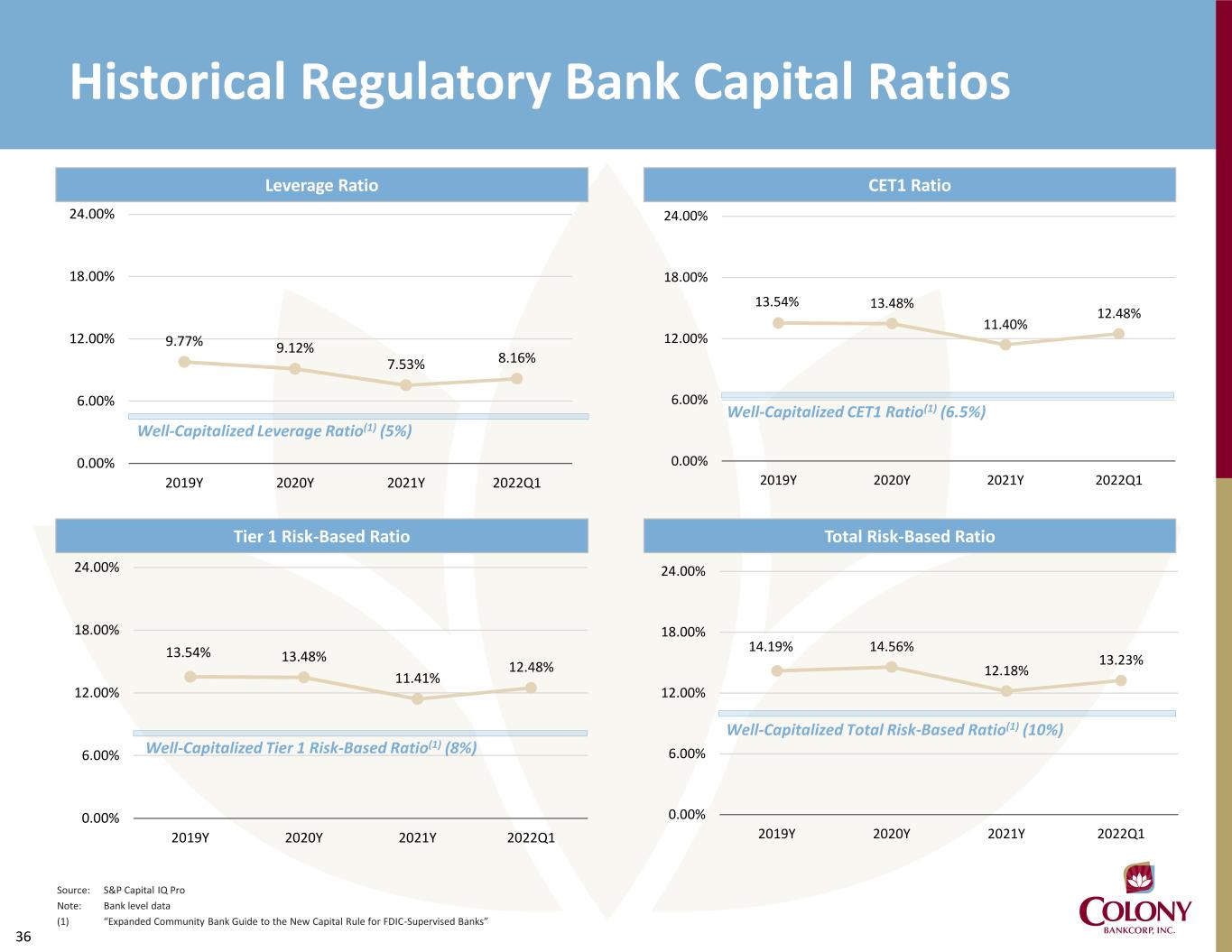 Historical Regulatory Bank Capital Ratios

Leverage Ratio

24.00%
18.00%
12.00%
6.00%
0.00%

9.77% 9.12% 7.53% 8.16%

Well-Capitalized Leverage Ratio$^{(1)}$ (5%)

2019Y 2020Y 2021Y 2022Q1

CET1 Ratio

24.00%
18.00%
12.00%
6.00%
0.00%

13.54% 13.48% 11.40% 12.48%

Well-Capitalized CET1 Ratio$^{(1)}$ (6.5%)

2019Y 2020Y 2021Y 2022Q1

Tier 1 Risk-Based Ratio

24.00%
18.00%
12.00%
6.00%
0.00%

13.54% 13.48% 11.41% 12.48%

Well-Capitalized Tier 1 Risk-Based Ratio$^{(1)}$ (8%)

2019Y 2020Y 2021Y 2022Q1

Total Risk-Based Ratio

24.00%
18.00%
12.00%
6.00%
0.00%

14.19% 14.56% 12.18% 13.23%

Well-Capitalized Total Risk-Based Ratio$^{(1)}$ (10%)

2019Y 2020Y 2021Y 2022Q1

Source: S&P Capital IQ Pro
Note: Bank level data
(1) "Expanded Community Bank Guide to the New Capital Rule for FDIC-Supervised Banks"

36

COLONY BANKCORP, INC.